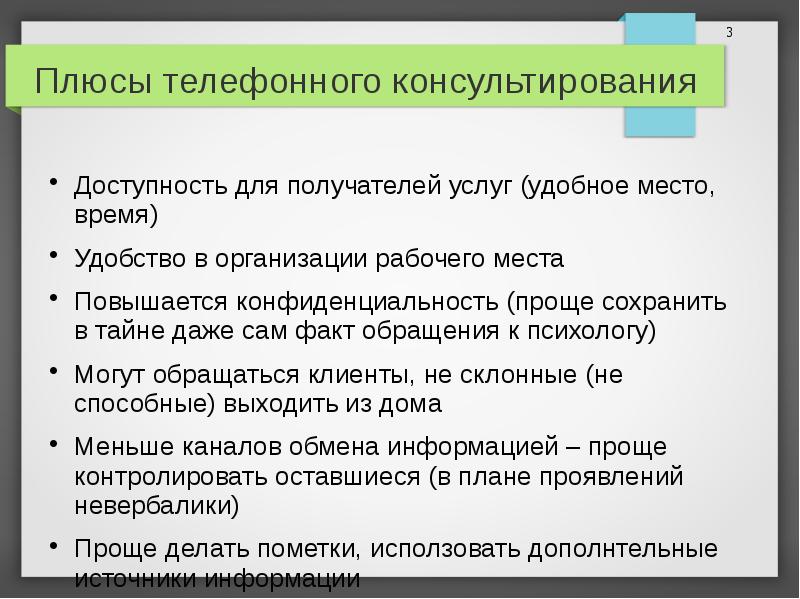 3

Плюсы телефонного консультирования

• Доступность для получателей услуг (удобное место, время)

• Удобство в организации рабочего места

• Повышается конфиденциальность (проще сохранить в тайне даже сам факт обращения к психологу)

• Могут обращаться клиенты, не склонные (не способные) выходить из дома

• Меньше каналов обмена информацией – проще контролировать оставшиеся (в плане проявлений невербалики)

• Проще делать пометки, исползовать дополнтельные источники информации